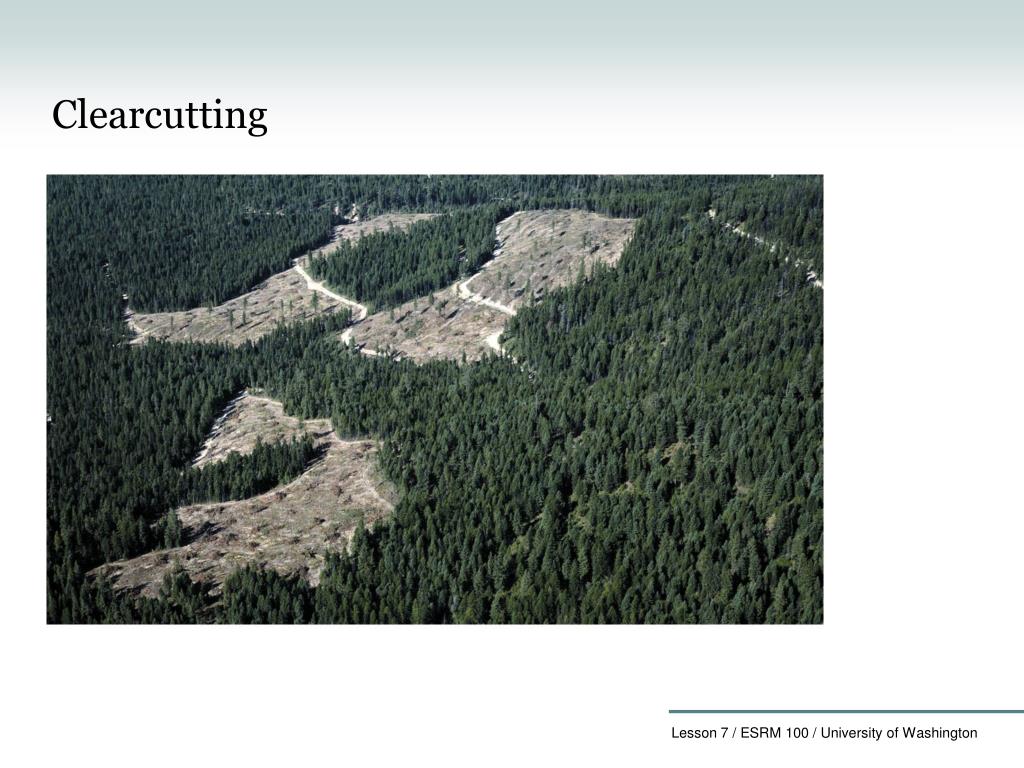 Clearcutting

Lesson 7 / ESRM 100 / University of Washington